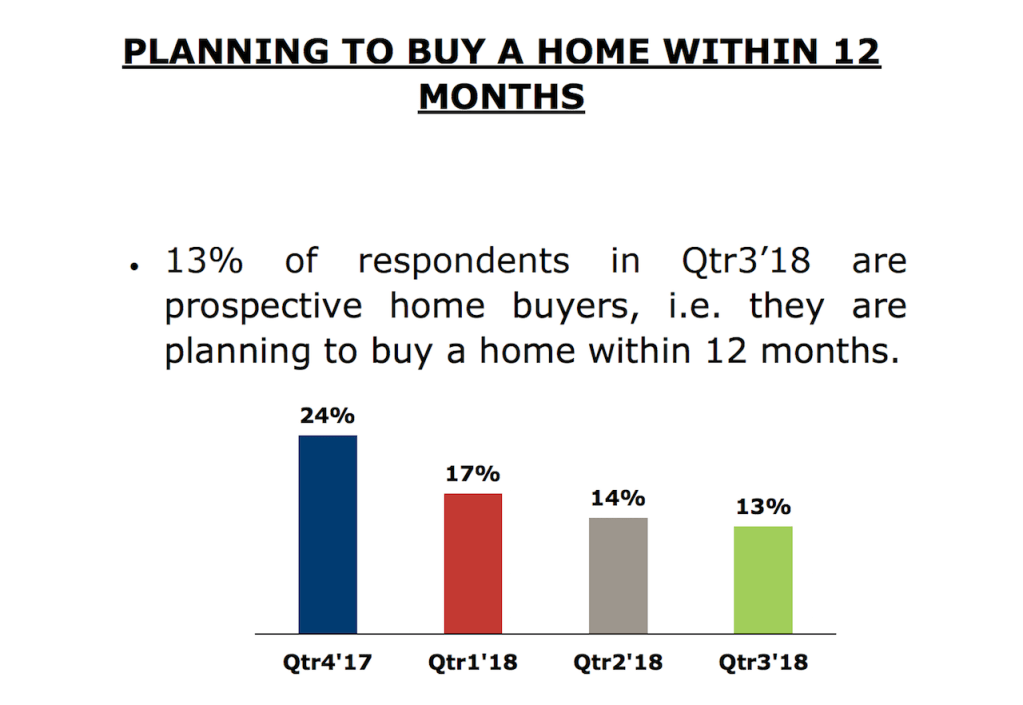 PLANNING TO BUY A HOME WITHIN 12 MONTHS

• 13% of respondents in Qtr3’18 are prospective home buyers, i.e. they are planning to buy a home within 12 months.

24%
17%
14%
13%

Qtr4'17
Qtr1'18
Qtr2'18
Qtr3'18